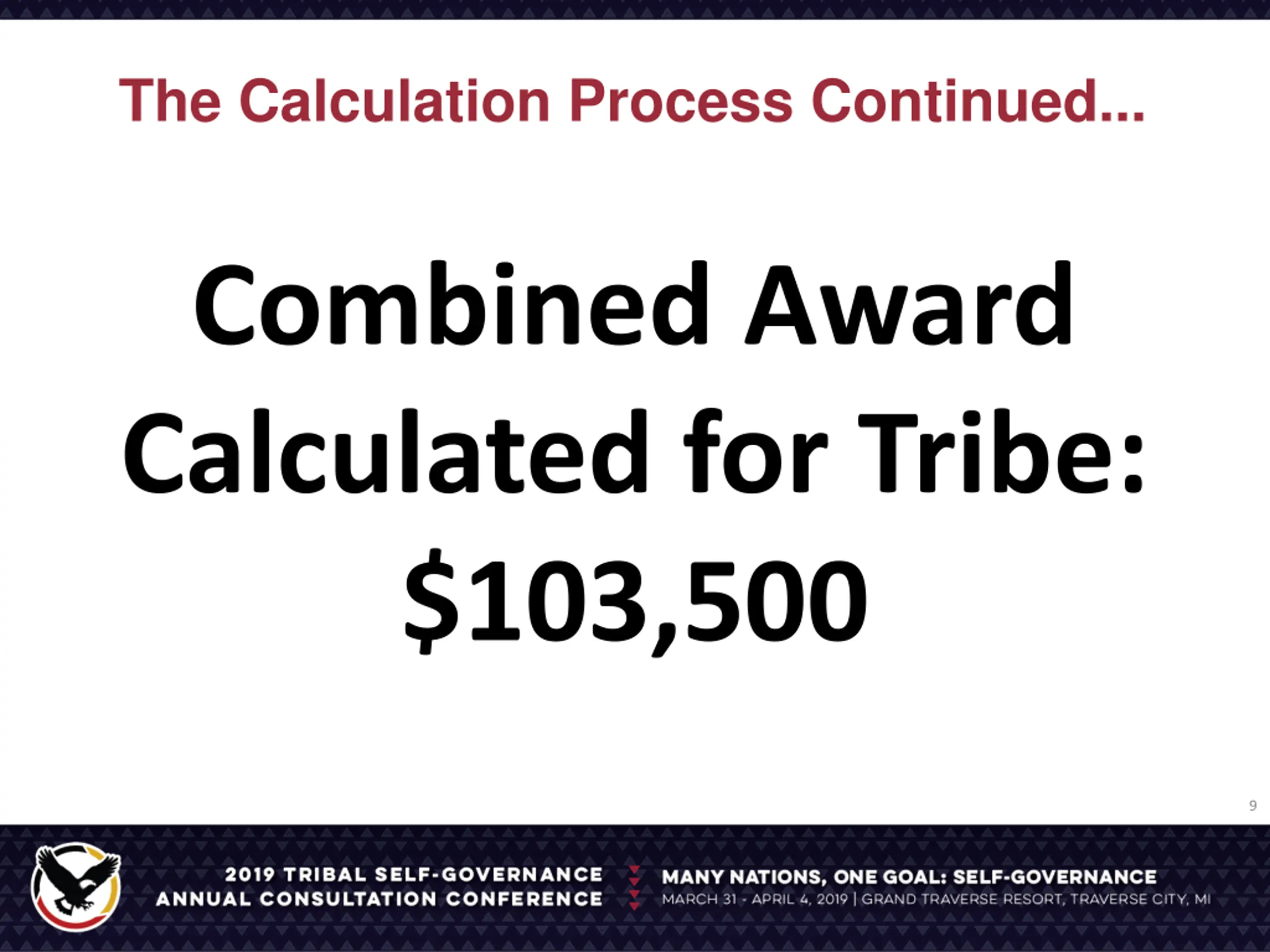 The Calculation Process Continued...

Combined Award Calculated for Tribe: \$103,500

9

2019 TRIBAL SELF-GOVERNANCE ANNUAL CONSULTATION CONFERENCE

MANY NATIONS, ONE GOAL: SELF-GOVERNANCE
MARCH 31 - APRIL 4, 2019 | GRAND TRAVERSE RESORT, TRAVERSE CITY, MI